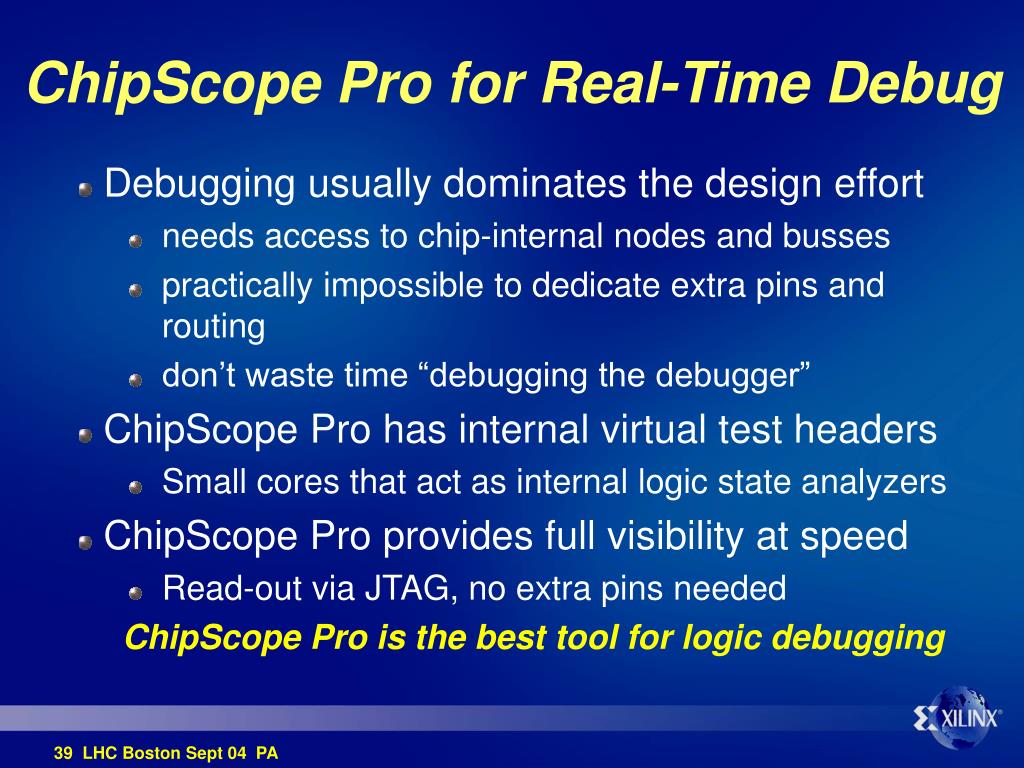 ChipScope Pro for Real-Time Debug

Debugging usually dominates the design effort

needs access to chip-internal nodes and busses

practically impossible to dedicate extra pins and routing

don’t waste time “debugging the debugger”

ChipScope Pro has internal virtual test headers

Small cores that act as internal logic state analyzers

ChipScope Pro provides full visibility at speed

Read-out via JTAG, no extra pins needed

ChipScope Pro is the best tool for logic debugging

XILINX®

39 LHC Boston Sept 04 PA